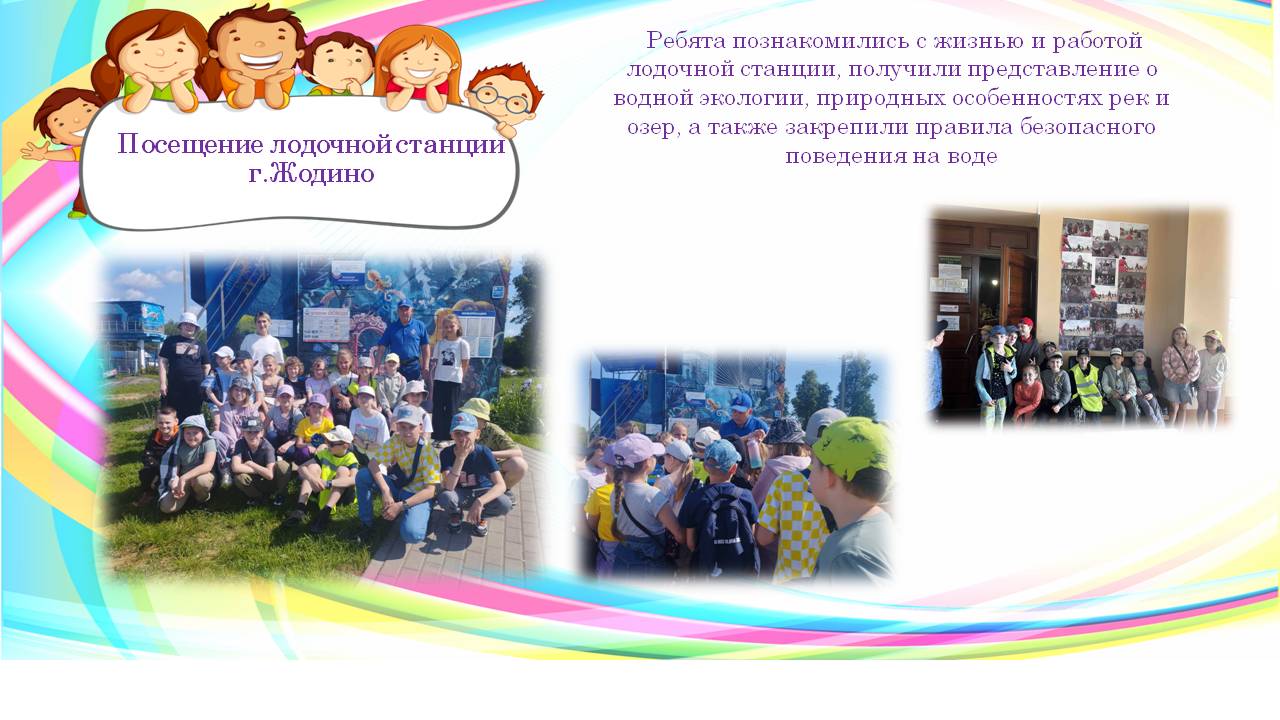 Посещение лодочной станции г.Жодино

Ребята познакомились с жизнью и работой лодочной станции, получили представление о водной экологии, природных особенностях рек и озер, а также закрепили правила безопасного поведения на воде